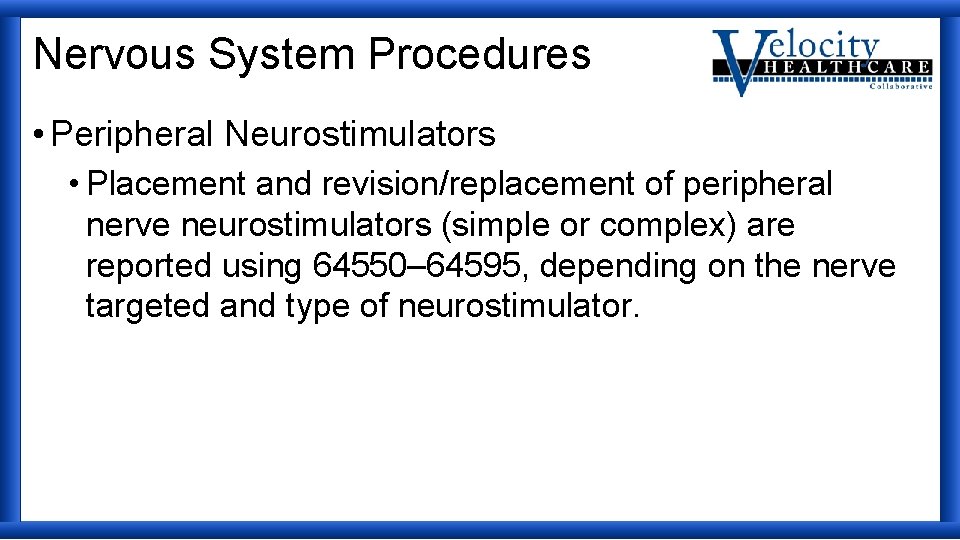 Nervous System Procedures

Velocity HEALTHCARE Collaborative

• Peripheral Neurostimulators
  • Placement and revision/replacement of peripheral nerve neurostimulators (simple or complex) are reported using 64550–64595, depending on the nerve targeted and type of neurostimulator.